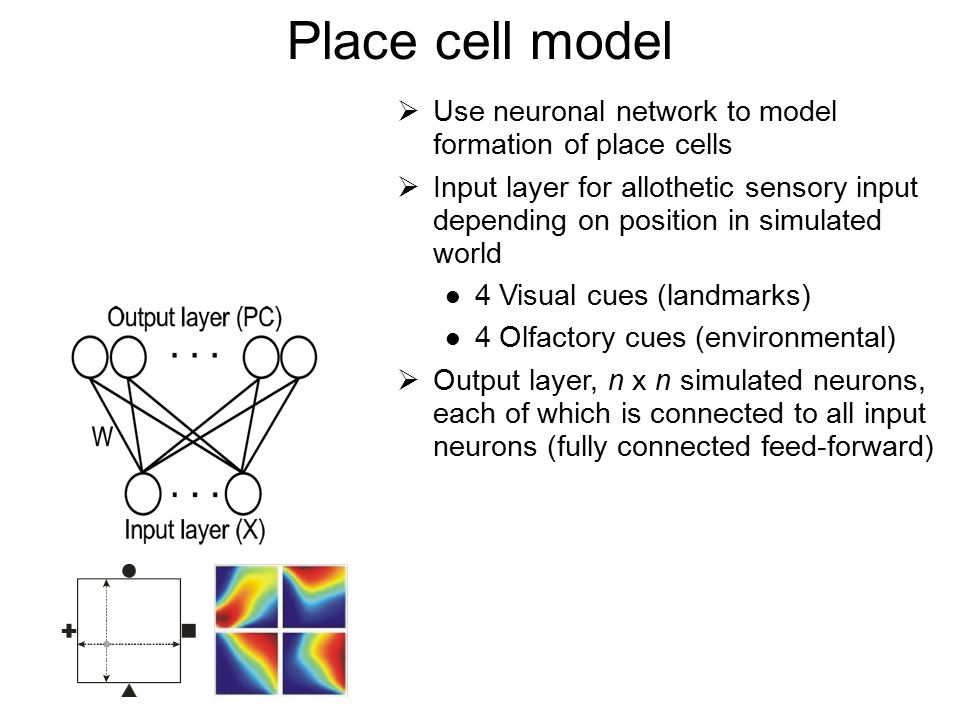 Place cell model

➢ Use neuronal network to model formation of place cells

➢ Input layer for allothetic sensory input depending on position in simulated world

● 4 Visual cues (landmarks)

● 4 Olfactory cues (environmental)

➢ Output layer, $n$ x $n$ simulated neurons, each of which is connected to all input neurons (fully connected feed-forward)

Output layer (PC)

. . .

W

. . .

Input layer (X)